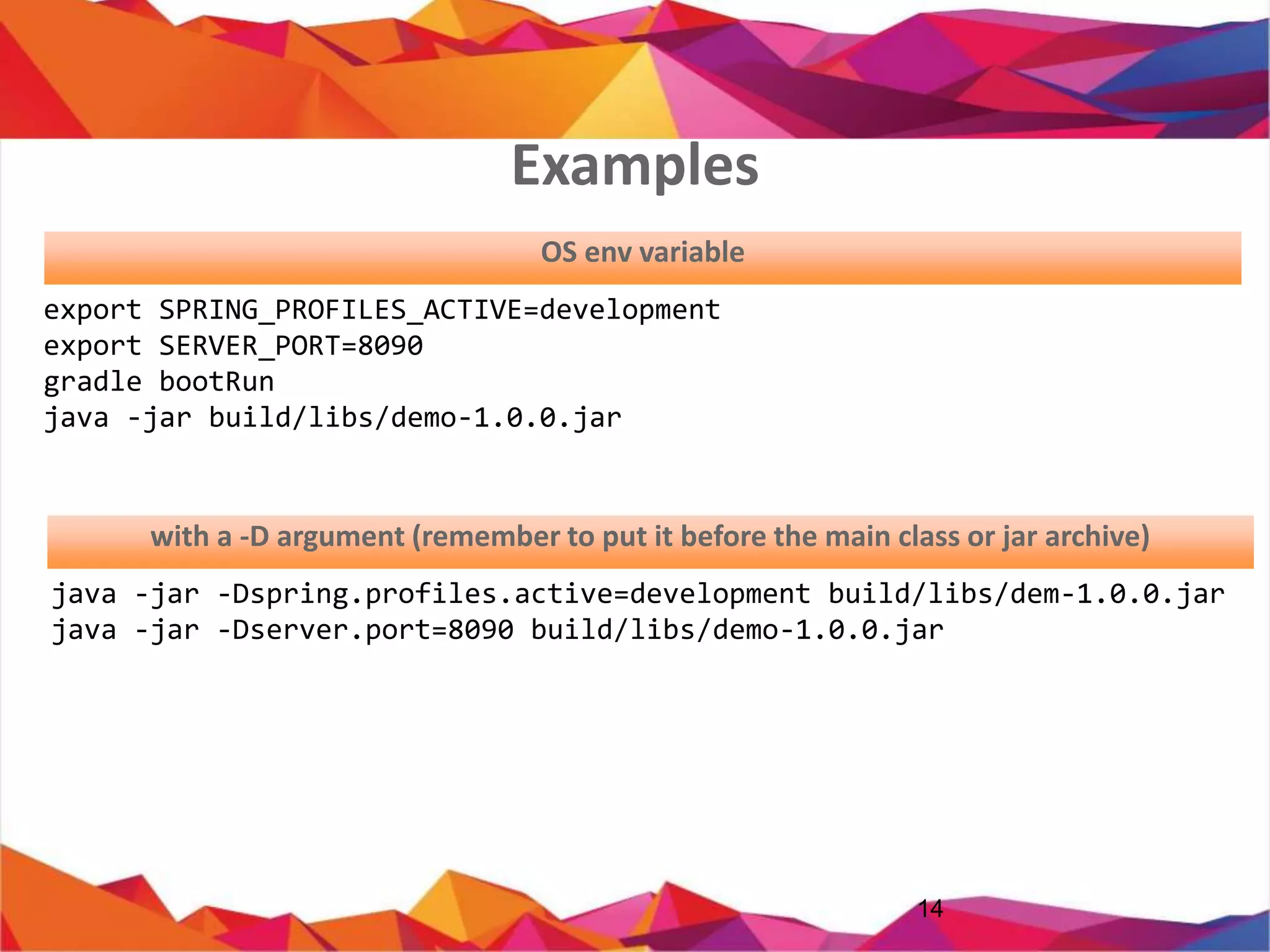 Examples

OS env variable

export SPRING_PROFILES_ACTIVE=development
export SERVER_PORT=8090
gradle bootRun
java -jar build/libs/demo-1.0.0.jar

with a -D argument (remember to put it before the main class or jar archive)

java -jar -Dspring.profiles.active=development build/libs/dem-1.0.0.jar
java -jar -Dserver.port=8090 build/libs/demo-1.0.0.jar

14